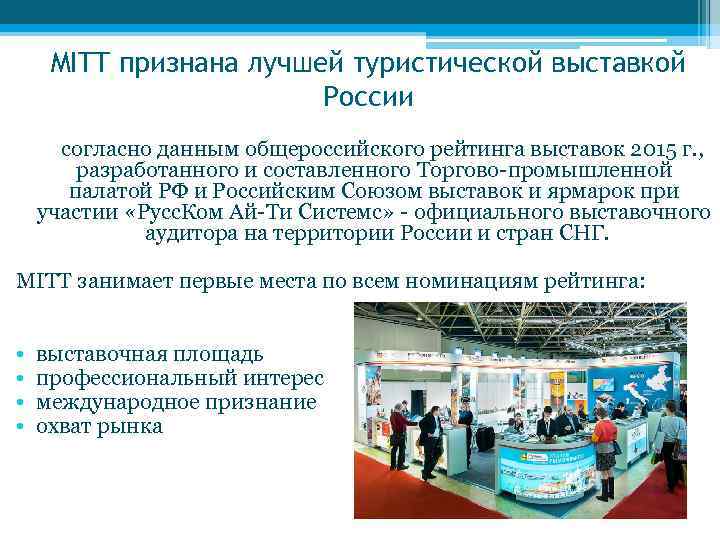 MITT признана лучшей туристической выставкой России

согласно данным общероссийского рейтинга выставок 2015 г., разработанного и составленного Торгово-промышленной палатой РФ и Российским Союзом выставок и ярмарок при участии «РуссКом Ай-Ти Системс» - официального выставочного аудитора на территории России и стран СНГ.

MITT занимает первые места по всем номинациям рейтинга:

• выставочная площадь
• профессиональный интерес
• международное признание
• охват рынка